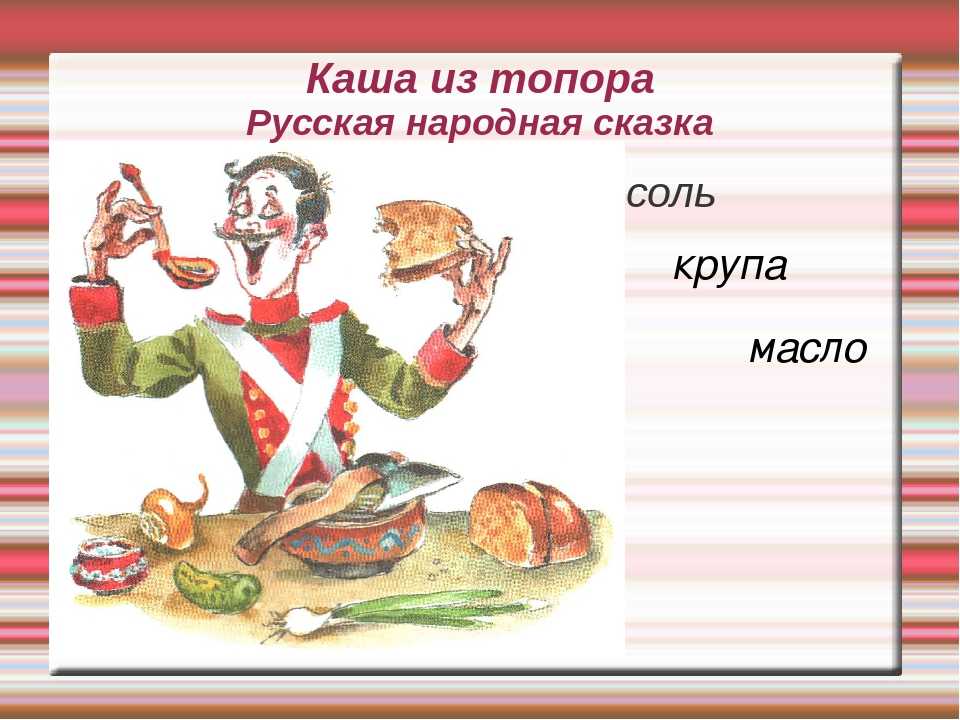 Каша из топора
Русская народная сказка

соль

крупа

масло